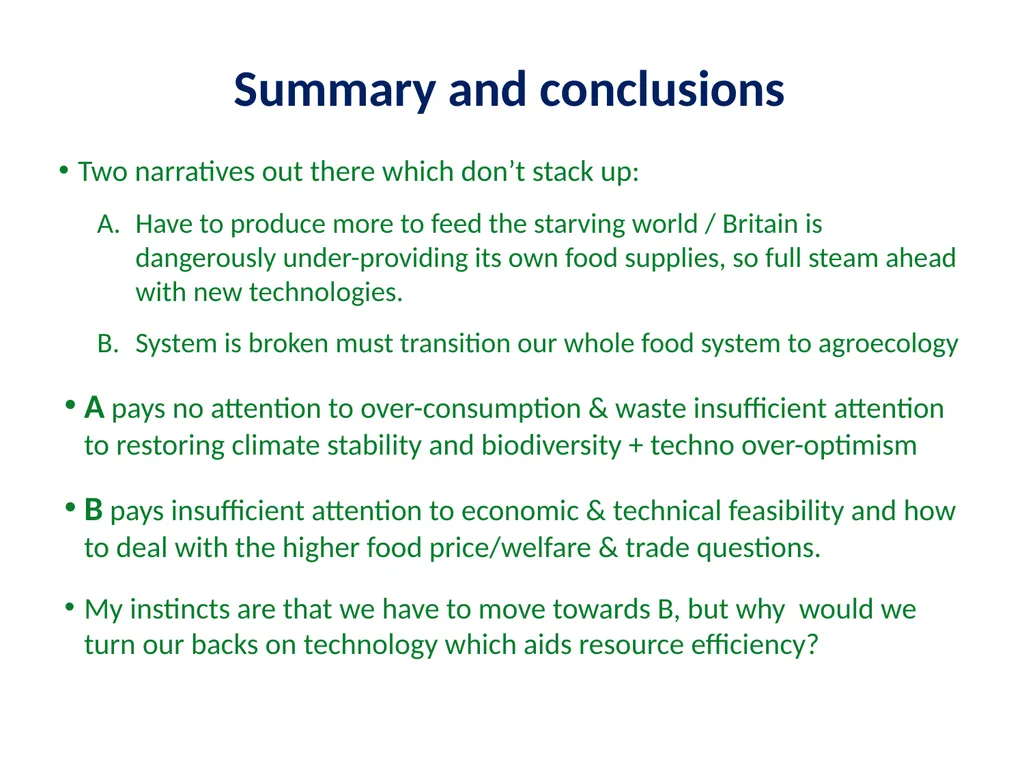 Summary and conclusions

• Two narratives out there which don't stack up:

A. Have to produce more to feed the starving world / Britain is dangerously under-providing its own food supplies, so full steam ahead with new technologies.

B. System is broken must transition our whole food system to agroecology

• A pays no attention to over-consumption & waste insufficient attention to restoring climate stability and biodiversity + techno over-optimism

• B pays insufficient attention to economic & technical feasibility and how to deal with the higher food price/welfare & trade questions.

• My instincts are that we have to move towards B, but why would we turn our backs on technology which aids resource efficiency?